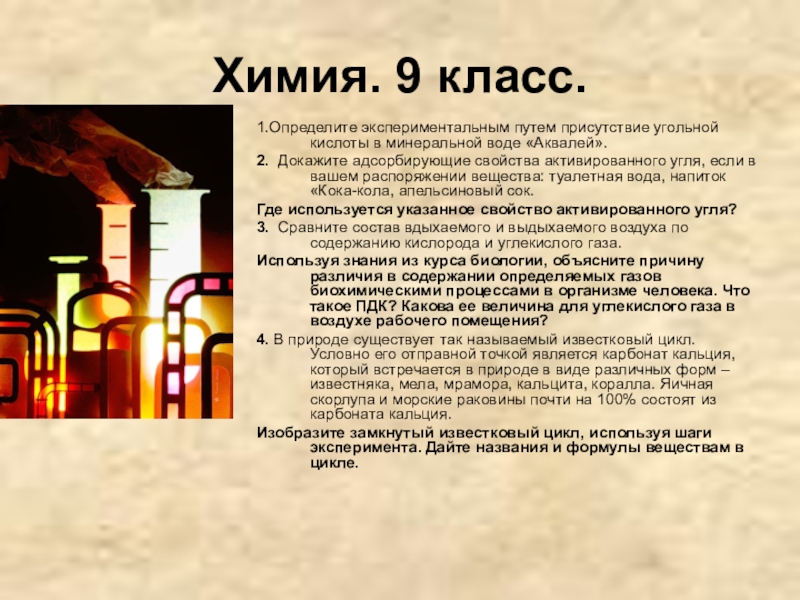 Химия. 9 класс.

1.Определите экспериментальным путем присутствие угольной кислоты в минеральной воде «Аквалей».

2. Докажите адсорбирующие свойства активированного угля, если в вашем распоряжении вещества: туалетная вода, напиток «Кока-кола, апельсиновый сок.

Где используется указанное свойство активированного угля?

3. Сравните состав вдыхаемого и выдыхаемого воздуха по содержанию кислорода и углекислого газа.

Используя знания из курса биологии, объясните причину различия в содержании определяемых газов биохимическими процессами в организме человека. Что такое ПДК? Какова ее величина для углекислого газа в воздухе рабочего помещения?

4. В природе существует так называемый известковый цикл. Условно его отправной точкой является карбонат кальция, который встречается в природе в виде различных форм – известняка, мела, мрамора, кальцита, коралла. Яичная скорлупа и морские раковины почти на 100% состоят из карбоната кальция.

Изобразите замкнутый известковый цикл, используя шаги эксперимента. Дайте названия и формулы веществам в цикле.